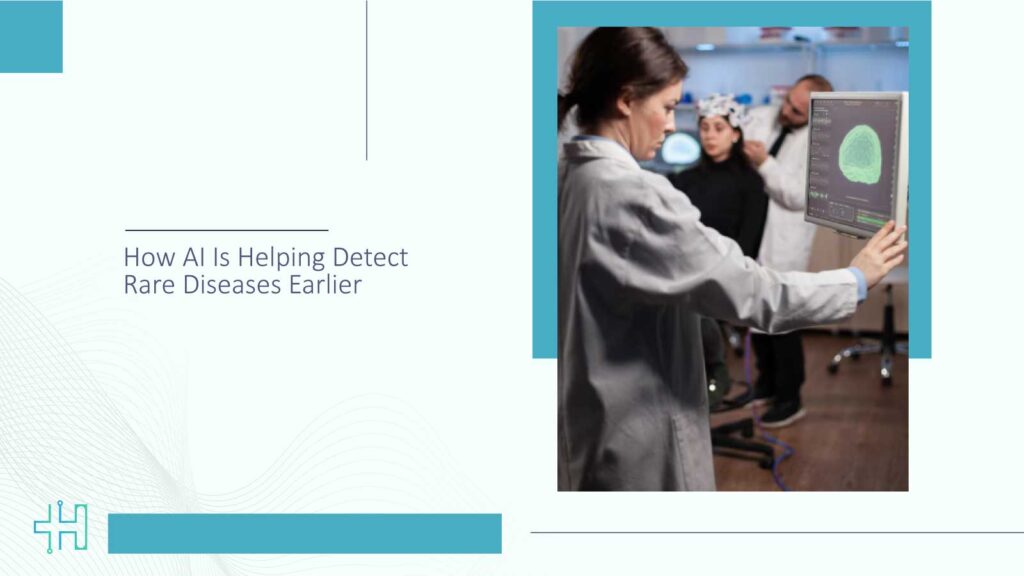 How AI Is Helping Detect Rare Diseases Earlier